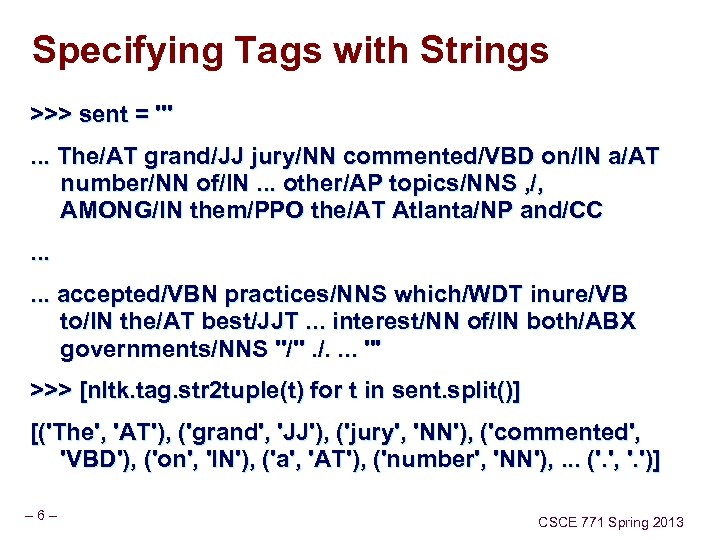 Specifying Tags with Strings

>>> sent = '''

... The/AT grand/JJ jury/NN commented/VBD on/IN a/AT number/NN of/IN ... other/AP topics/NNS ,/, AMONG/IN them/PPO the/AT Atlanta/NP and/CC

...

... accepted/VBN practices/NNS which/WDT inure/VB to/IN the/AT best/JJT ... interest/NN of/IN both/ABX governments/NNS ''/'' ./. ... '''

>>> [nltk.tag.str2tuple(t) for t in sent.split()]

[('The', 'AT'), ('grand', 'JJ'), ('jury', 'NN'), ('commented', 'VBD'), ('on', 'IN'), ('a', 'AT'), ('number', 'NN'), ... ('.', '.')]

– 6 –

CSCE 771 Spring 2013